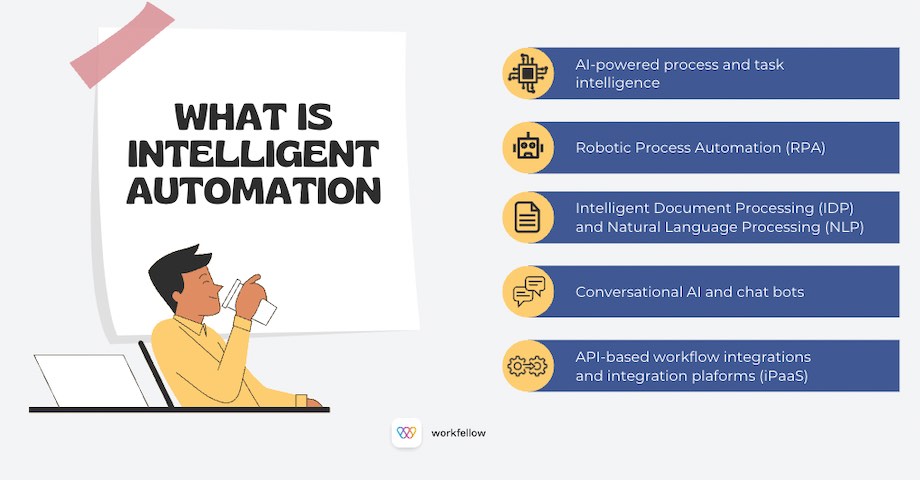 WHAT IS INTELLIGENT AUTOMATION

AI-powered process and task intelligence

Robotic Process Automation (RPA)

Intelligent Document Processing (IDP) and Natural Language Processing (NLP)

Conversational AI and chat bots

API-based workflow integrations and integration plaforms (iPaaS)

workfellow